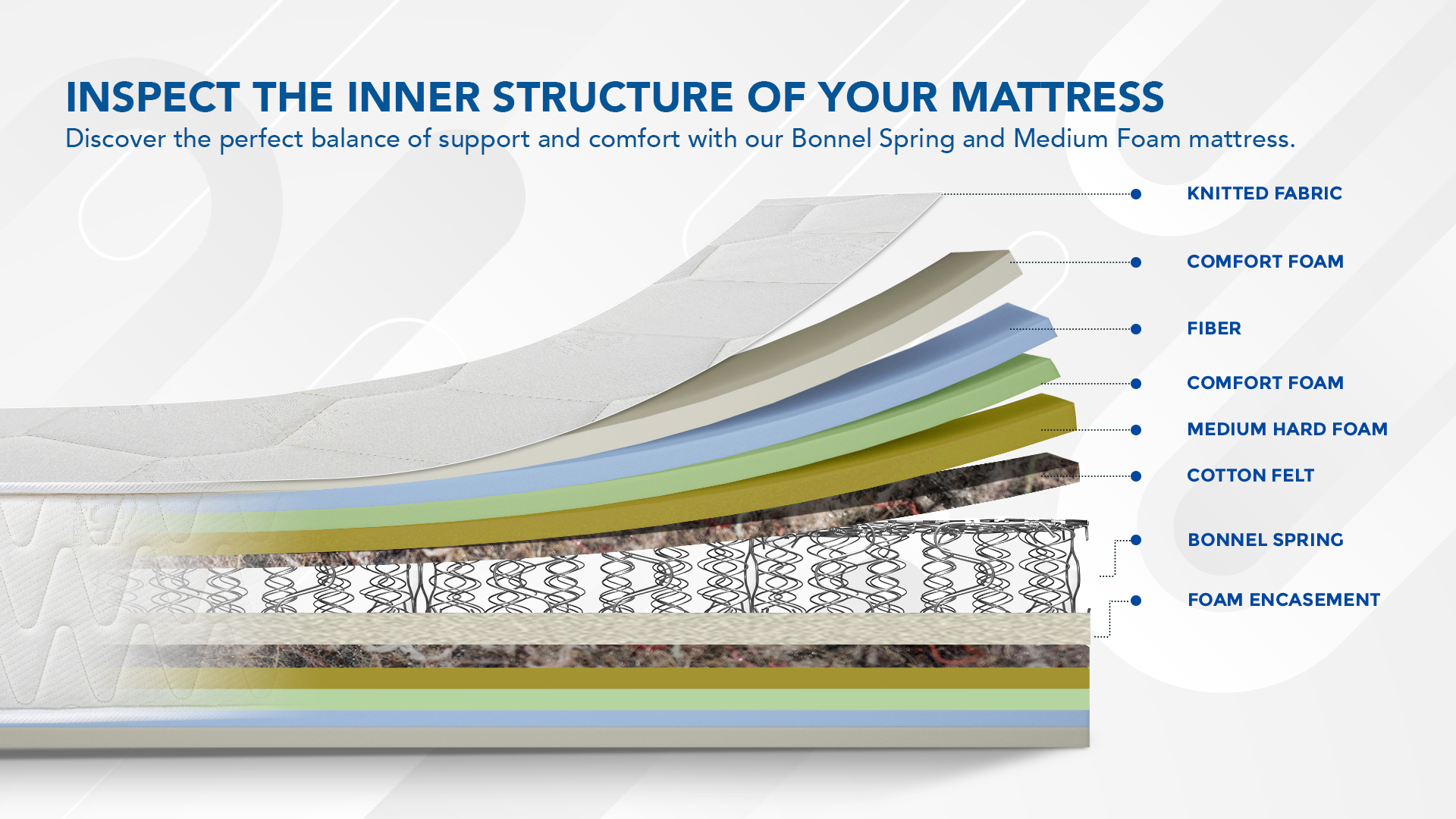 INSPECT THE INNER STRUCTURE OF YOUR MATTRESS
Discover the perfect balance of support and comfort with our Bonnel Spring and Medium Foam mattress.

KNITTED FABRIC
COMFORT FOAM
FIBER
COMFORT FOAM
MEDIUM HARD FOAM
COTTON FELT
BONNEL SPRING
FOAM ENCASEMENT